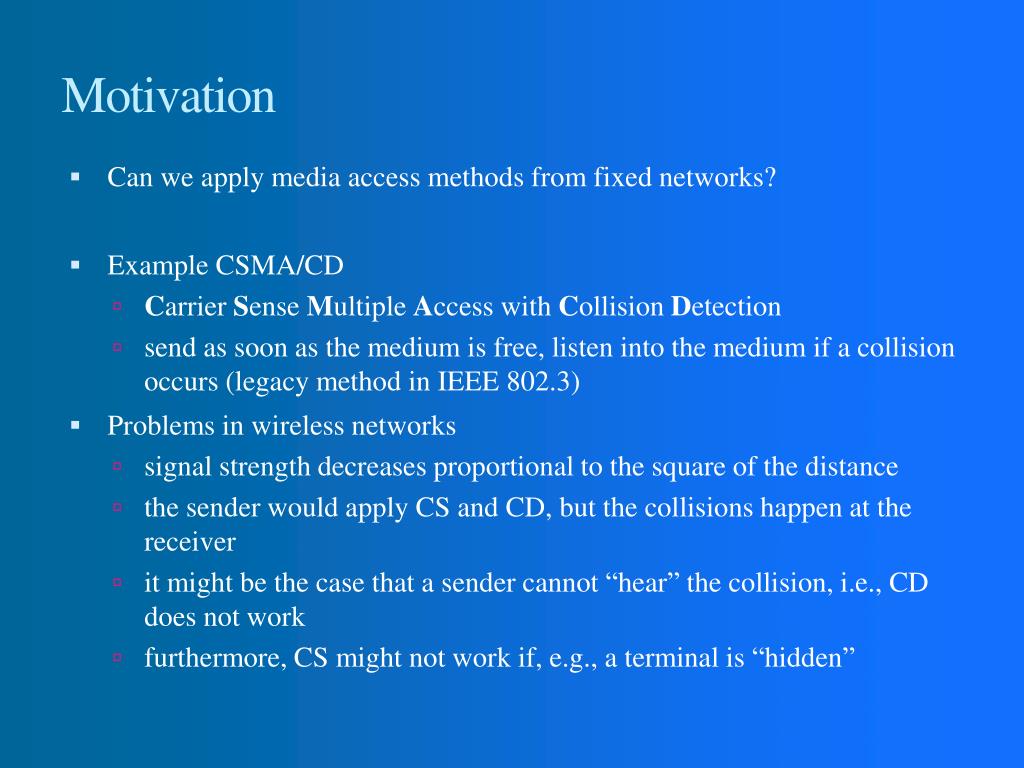 Motivation

▪ Can we apply media access methods from fixed networks?

▪ Example CSMA/CD
▫ Carrier Sense Multiple Access with Collision Detection
▫ send as soon as the medium is free, listen into the medium if a collision occurs (legacy method in IEEE 802.3)

▪ Problems in wireless networks
▫ signal strength decreases proportional to the square of the distance
▫ the sender would apply CS and CD, but the collisions happen at the receiver
▫ it might be the case that a sender cannot “hear” the collision, i.e., CD does not work
▫ furthermore, CS might not work if, e.g., a terminal is “hidden”